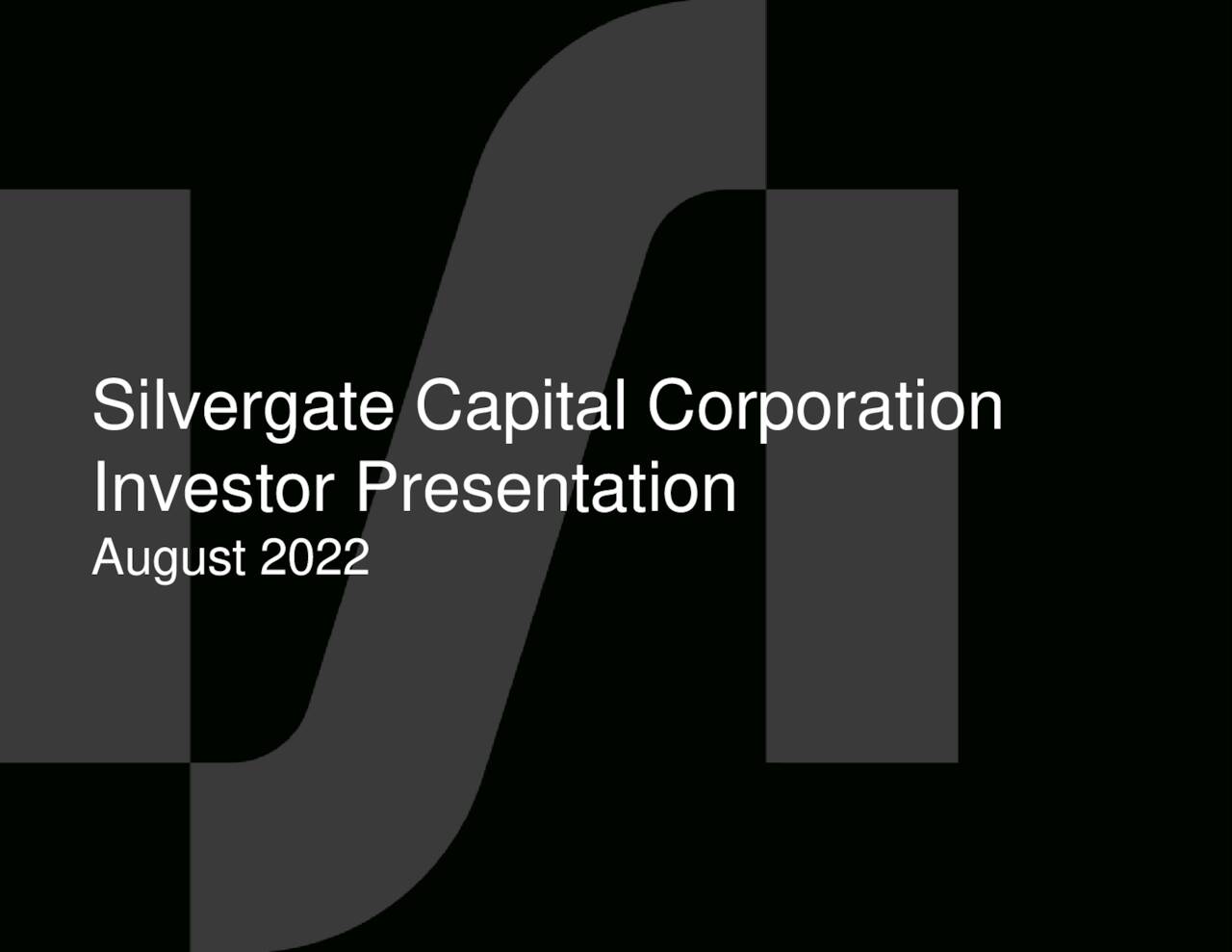 Silvergate Capital Corporation
Investor Presentation
August 2022